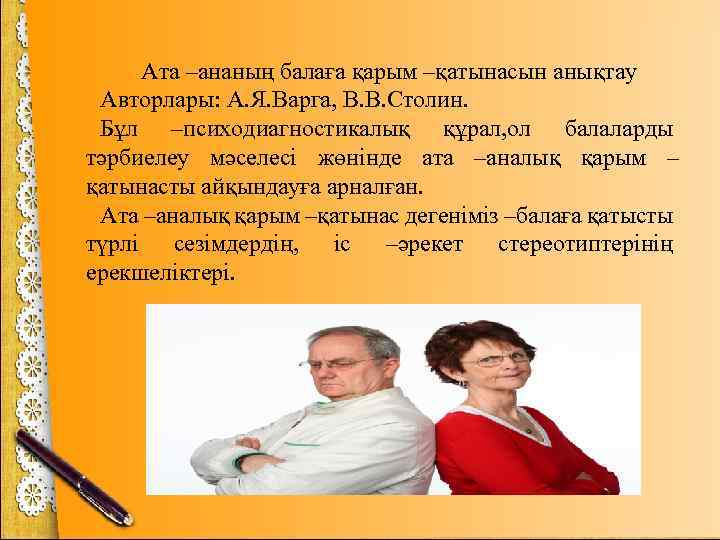 Ата –ананың балаға қарым –қатынасын анықтау
Авторлары: А.Я.Варга, В.В.Столин.
Бұл –психодиагностикалық құрал,ол балаларды тәрбиелеу мәселесі жөнінде ата –аналық қарым –қатынасты айқындауға арналған.
Ата –аналық қарым –қатынас дегеніміз –балаға қатысты түрлі сезімдердің, іс –әрекет стереотиптерінің ерекшеліктері.